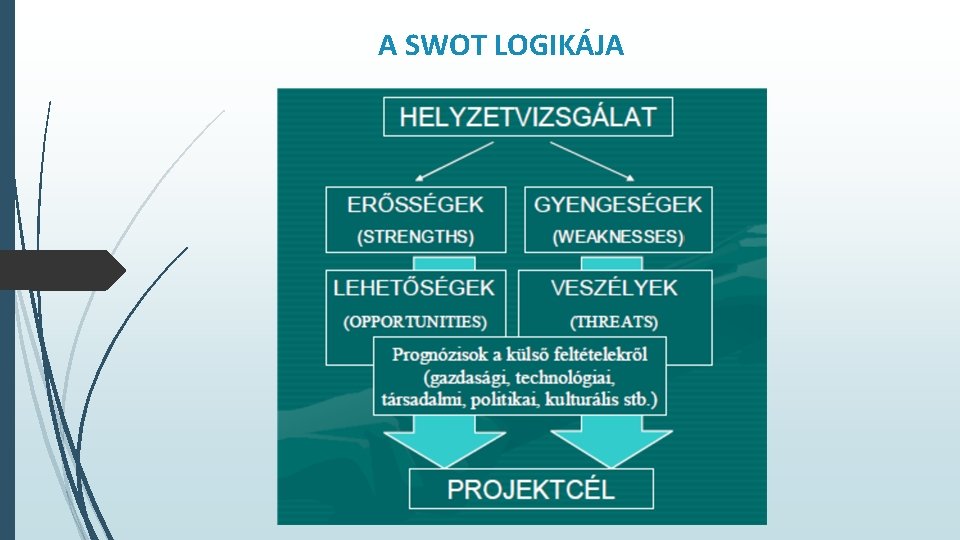 A SWOT LOGIKÁJA

HELYZETVIZSGÁLAT

ERŐSSÉGEK
(STRENGTHS)

GYENGESÉGEK
(WEAKNESSES)

LEHETŐSÉGEK
(OPPORTUNITIES)

VESZÉLYEK
(THREATS)

Prognózisok a külső feltételekről (gazdasági, technológiai, társadalmi, politikai, kulturális stb.)

PROJEKTCÉL